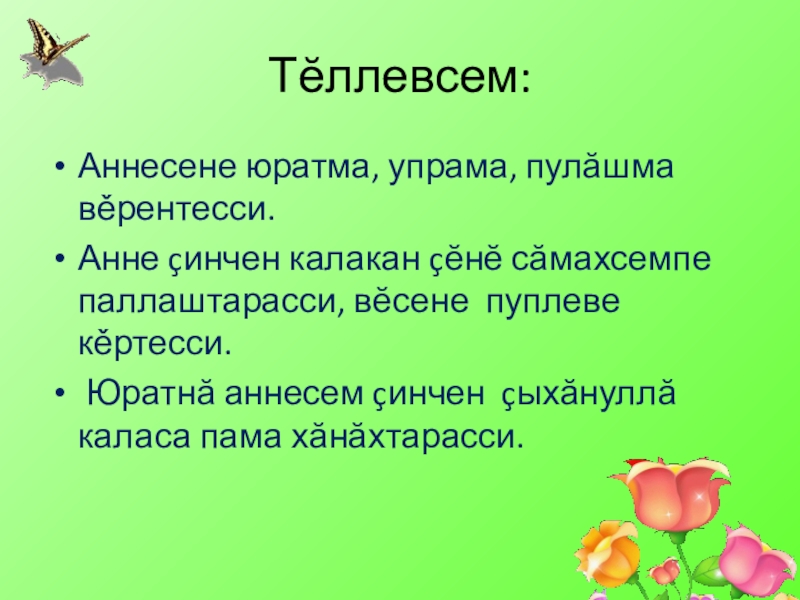 Тĕллевсем:

• Аннесене юратма, упрама, пулăшма вĕрентесси.

• Анне çинчен калакан çĕнĕ сăмахсемпе паллаштарасси, вĕсене пуплеве кĕртесси.

• Юратнă аннесем çинчен çыхăнуллă каласа пама хăнăхтарасси.